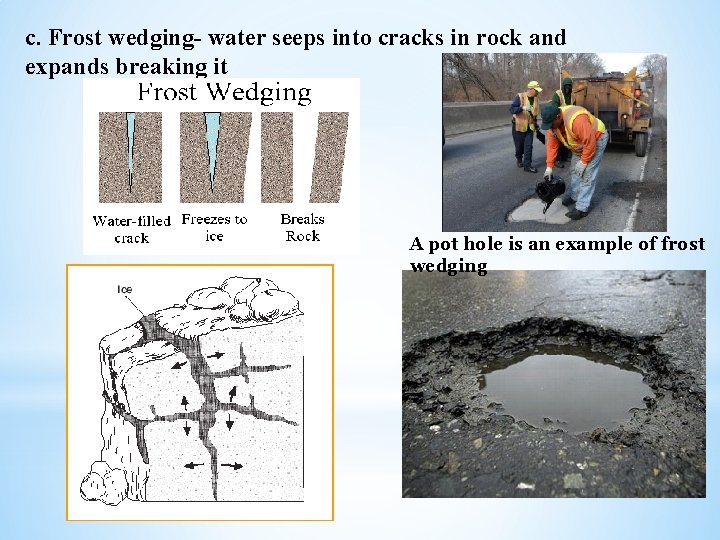 c. Frost wedging- water seeps into cracks in rock and expands breaking it

Frost Wedging

Water-filled crack

Freezes to ice

Breaks Rock

A pot hole is an example of frost wedging

Ice